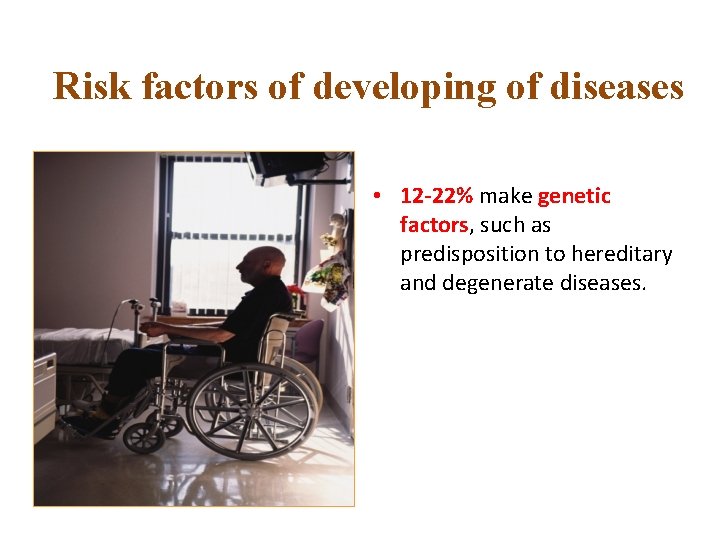 Risk factors of developing of diseases

• 12-22% make genetic factors, such as predisposition to hereditary and degenerate diseases.